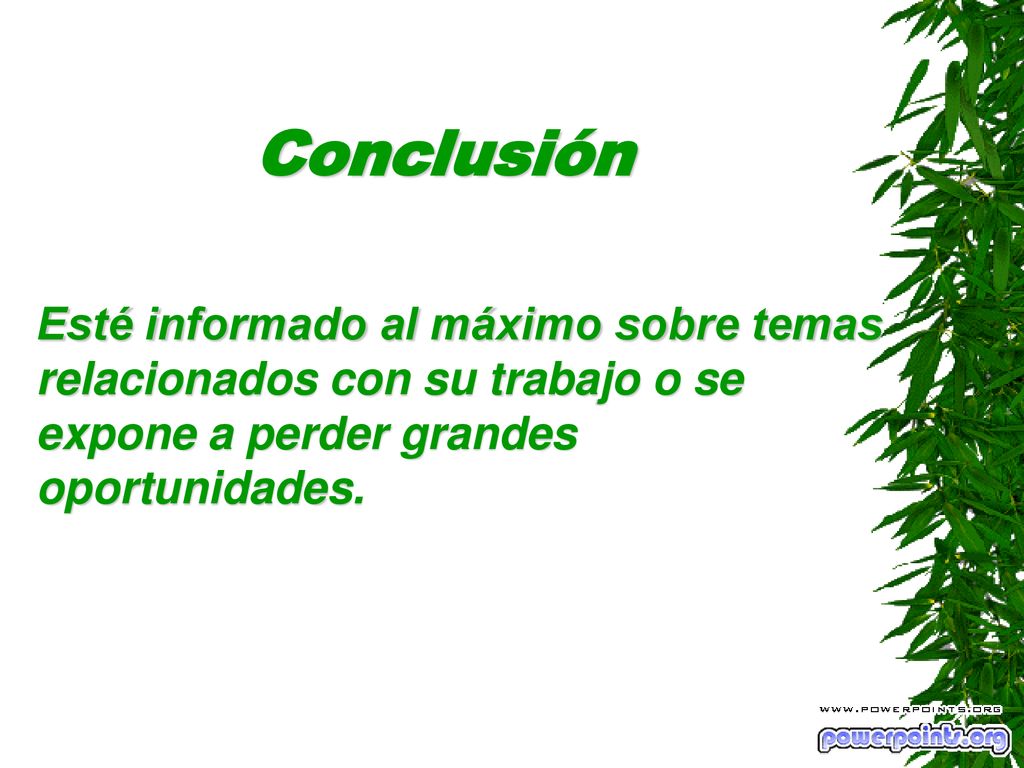 Conclusión

Esté informado al máximo sobre temas relacionados con su trabajo o se expone a perder grandes oportunidades.

WWW.POWERPOINTS.ORG
powerpoints.org